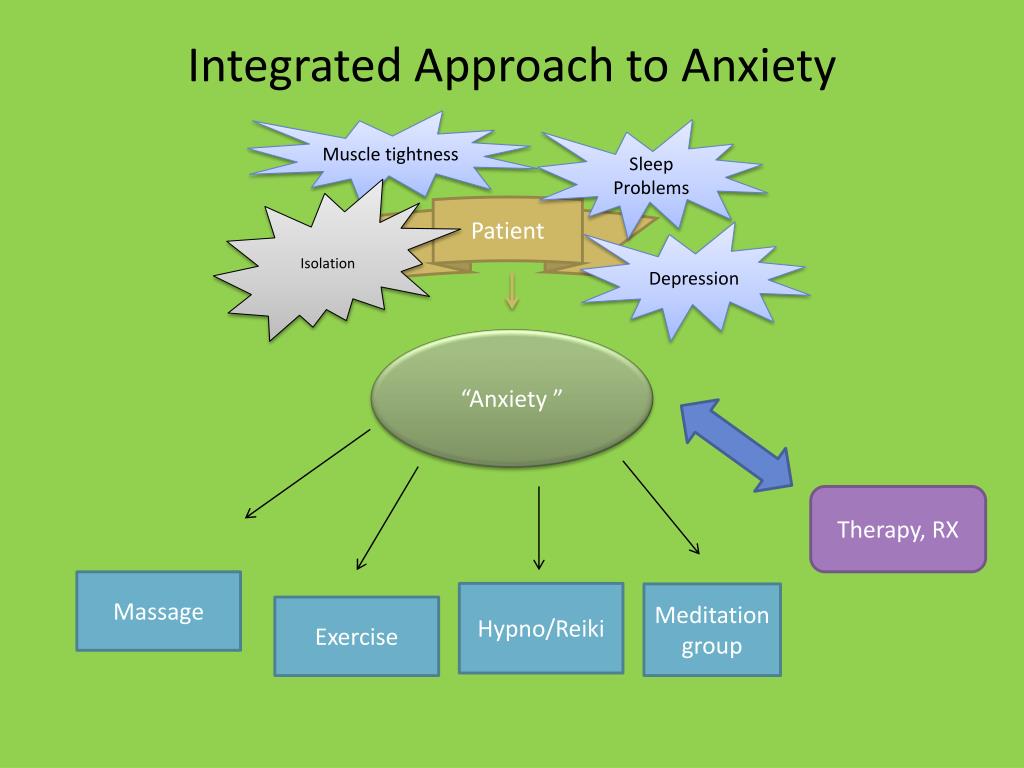 Integrated Approach to Anxiety

Muscle tightness

Sleep Problems

Isolation

Patient

Depression

“Anxiety ”

Therapy, RX

Massage

Exercise

Hypno/Reiki

Meditation group